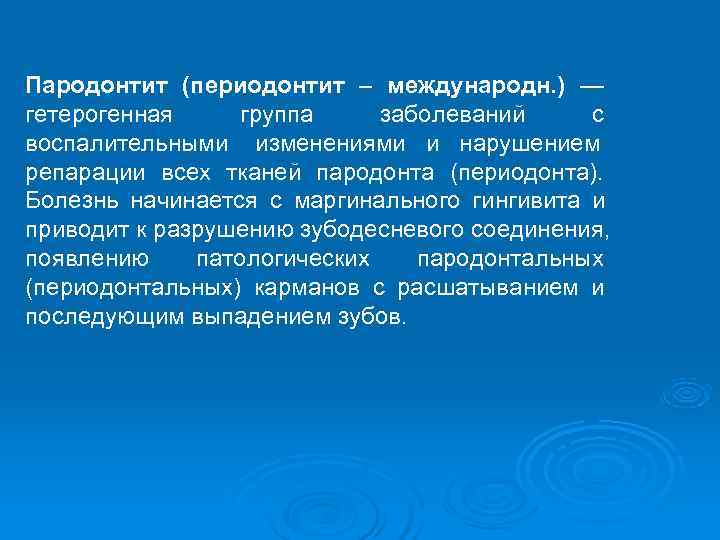 Пародонтит (периодонтит – международн.) — гетерогенная группа заболеваний с воспалительными изменениями и нарушением репарации всех тканей пародонта (периодонта). Болезнь начинается с маргинального гингивита и приводит к разрушению зубодесневого соединения, появлению патологических пародонтальных (периодонтальных) карманов с расшатыванием и последующим выпадением зубов.